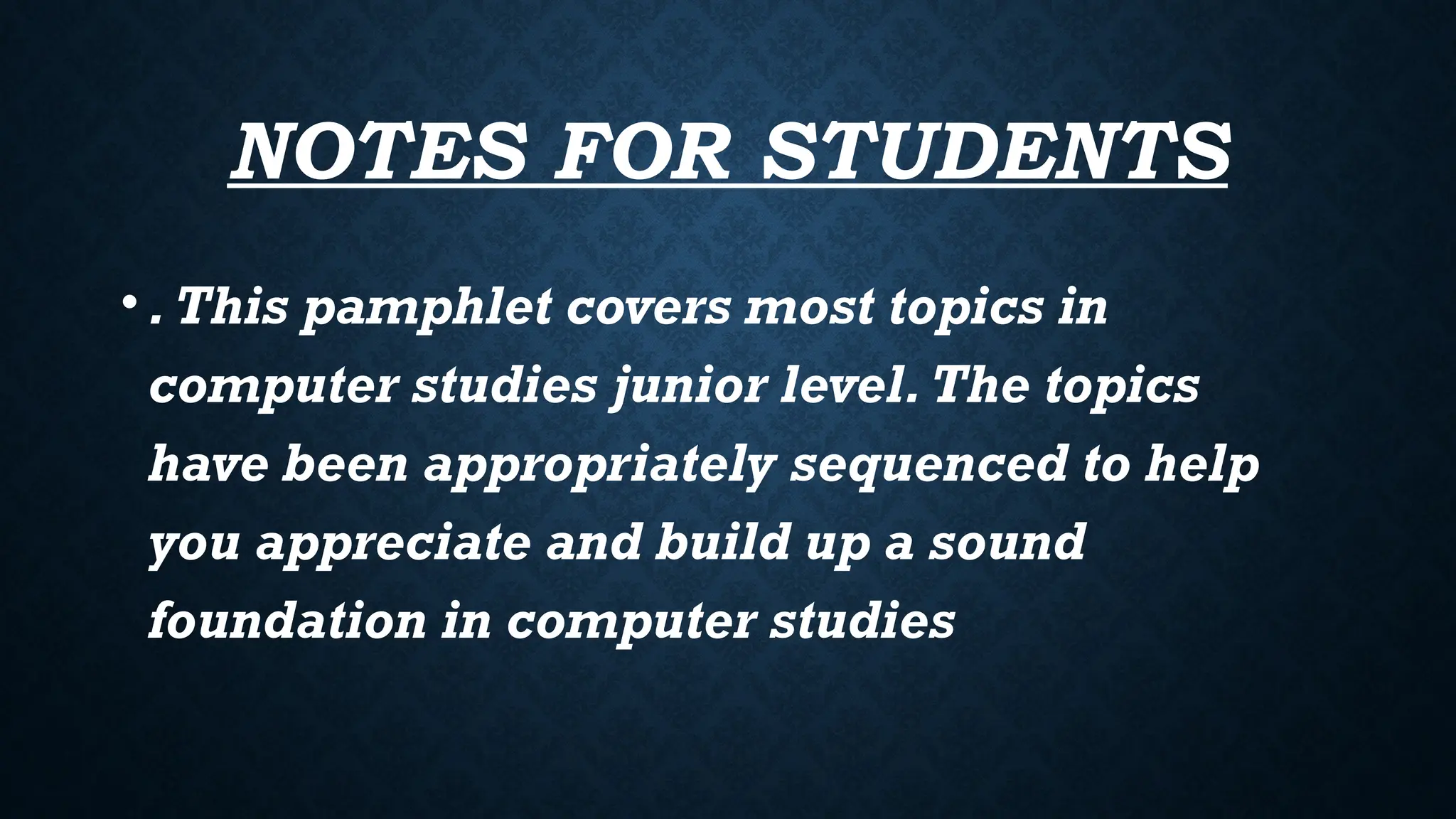 NOTES FOR STUDENTS

• . This pamphlet covers most topics in computer studies junior level. The topics have been appropriately sequenced to help you appreciate and build up a sound foundation in computer studies